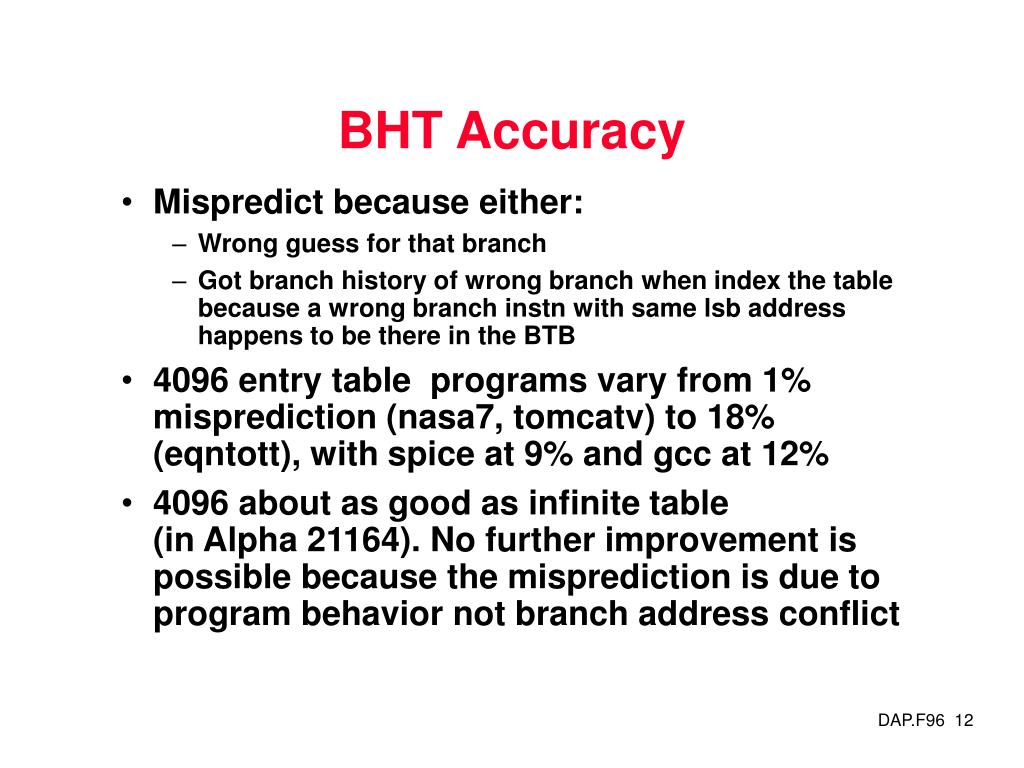 BHT Accuracy

• Mispredict because either:
– Wrong guess for that branch
– Got branch history of wrong branch when index the table because a wrong branch instn with same lsb address happens to be there in the BTB
• 4096 entry table programs vary from 1% misprediction (nasa7, tomcatv) to 18% (eqntott), with spice at 9% and gcc at 12%
• 4096 about as good as infinite table (in Alpha 21164). No further improvement is possible because the misprediction is due to program behavior not branch address conflict

DAP.F96 12